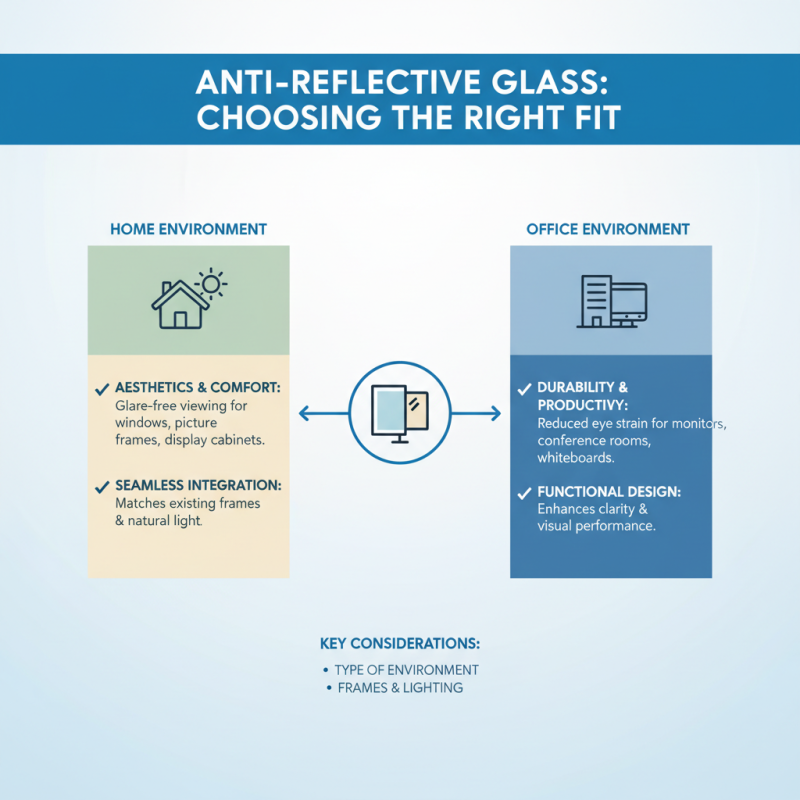 ANTI-REFLECTIVE GLASS: CHOOSING THE RIGHT FIT

HOME ENVIRONMENT

✓ AESTHETICS & COMFORT: Glare-free viewing for windows, picture frames, display cabinets.

✓ SEAMLESS INTEGRATION: Matches existing frames & natural light.

OFFICE ENVIRONMENT

✓ DURABILITY & PRODUCTIVY: Reduced eye strain for monitors, conference rooms, whiteboards.

✓ FUNCTIONAL DESIGN: Enhances clarity & visual performance.

KEY CONSIDERATIONS:

• TYPE OF ENVIRONMENT
• FRAMES & LIGHTING